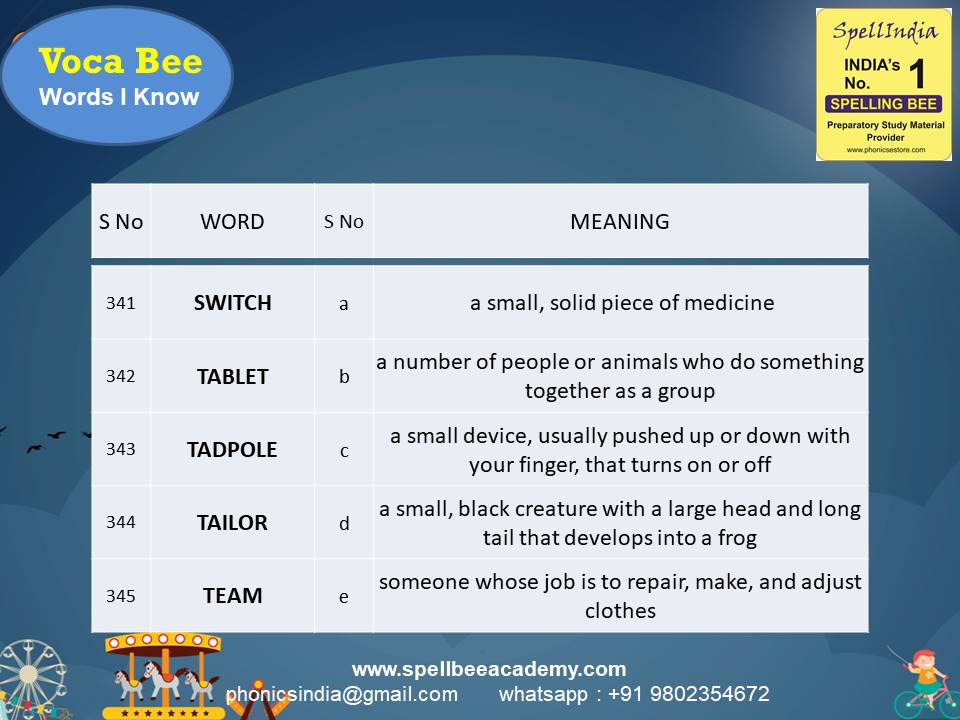 Voca Bee
Words I Know

SpellIndia
INDIA's No. 1
SPELLING BEE
Preparatory Study Material Provider
www.phonicsestore.com

| S No | WORD | S No | MEANING |
|---|---|---|---|
| 341 | SWITCH | a | a small, solid piece of medicine |
| 342 | TABLET | b | a number of people or animals who do something together as a group |
| 343 | TADPOLE | c | a small device, usually pushed up or down with your finger, that turns on or off |
| 344 | TAILOR | d | a small, black creature with a large head and long tail that develops into a frog |
| 345 | TEAM | e | someone whose job is to repair, make, and adjust clothes |

www.spellbeeacademy.com
phonicsindia@gmail.com whatsapp : +91 9802354672